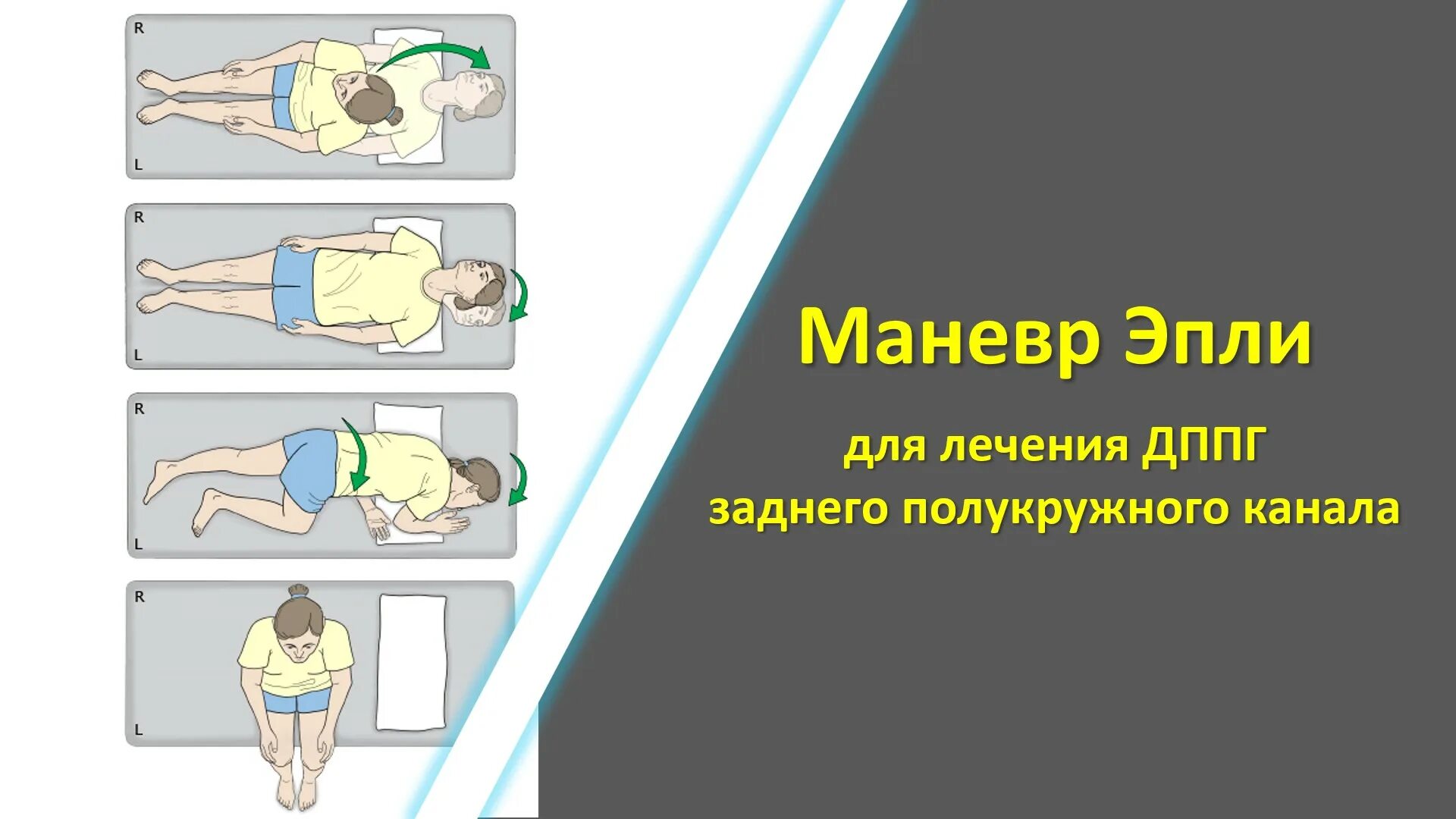 R

L

R

L

R

L

R

L

Маневр Эпли

для лечения ДППГ
заднего полукружного канала